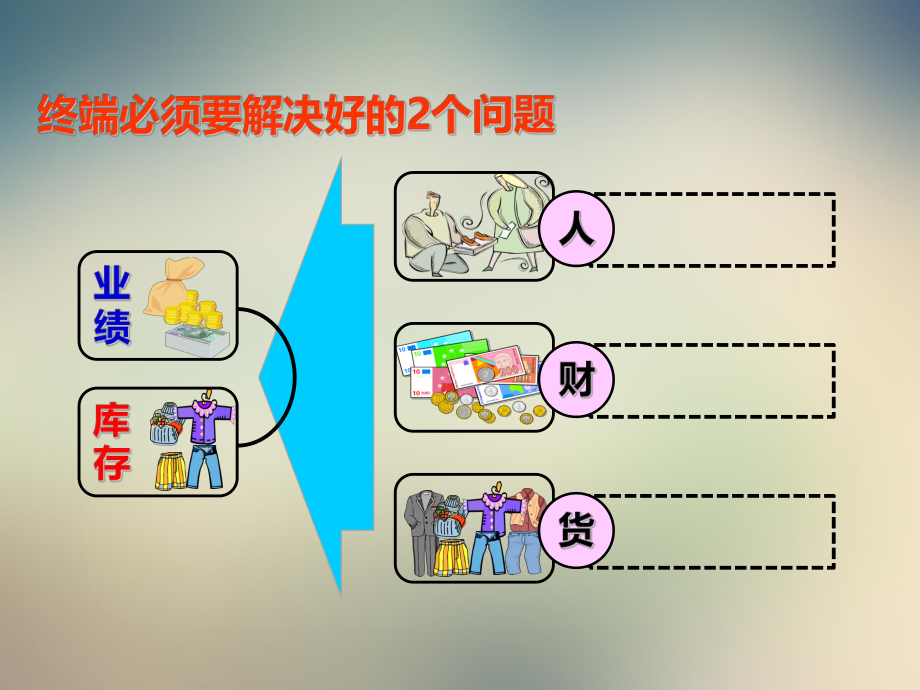 终端必须要解决好的2个问题

业绩

库存

人

财

货